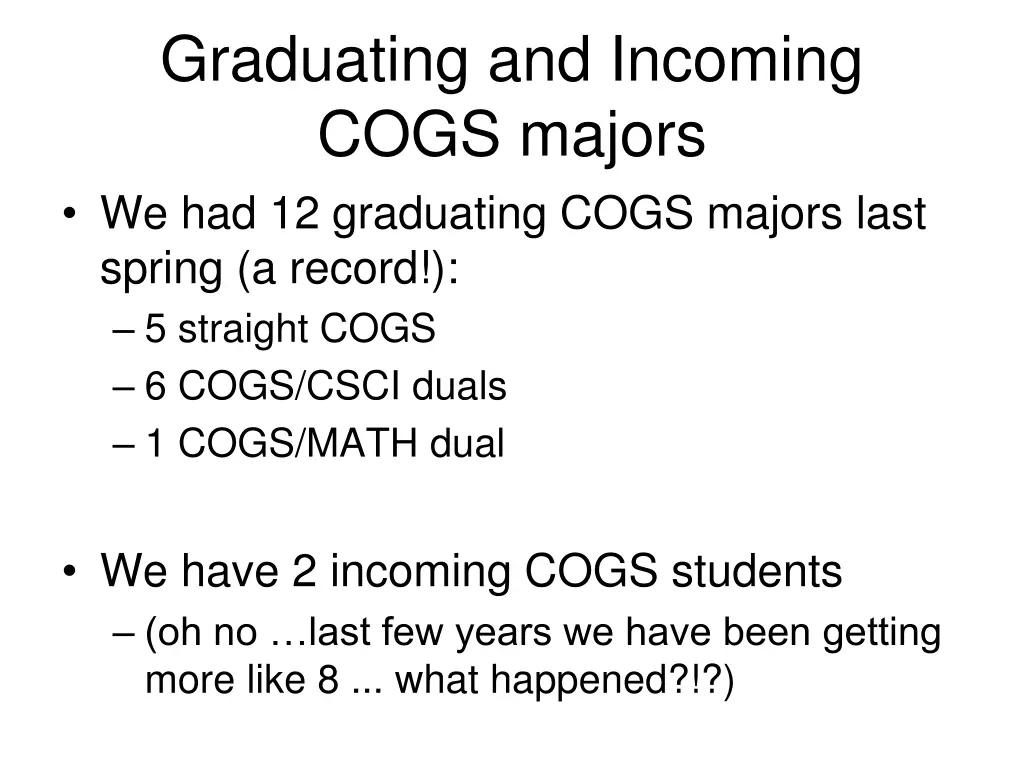 Graduating and Incoming COGS majors

• We had 12 graduating COGS majors last spring (a record!):
– 5 straight COGS
– 6 COGS/CSCI duals
– 1 COGS/MATH dual

• We have 2 incoming COGS students
– (oh no …last few years we have been getting more like 8 ... what happened?!?)